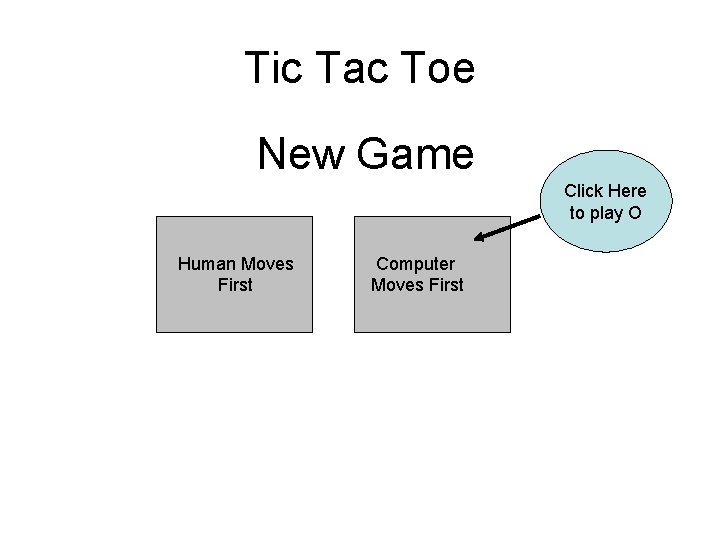 Tic Tac Toe

New Game

Click Here to play O

Human Moves First

Computer Moves First